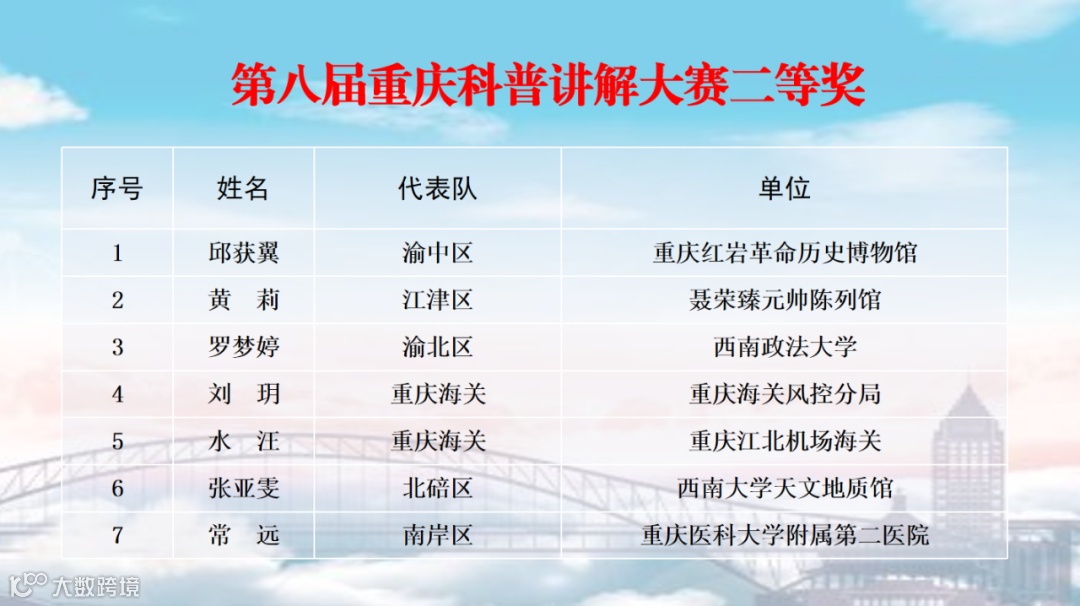 第八届重庆科普讲解大赛二等奖

| 序号 | 姓名 | 代表队 | 单位 |
|---|---|---|---|
| 1 | 邱获翼 | 渝中区 | 重庆红岩革命历史博物馆 |
| 2 | 黄　莉 | 江津区 | 聂荣臻元帅陈列馆 |
| 3 | 罗梦婷 | 渝北区 | 西南政法大学 |
| 4 | 刘　玥 | 重庆海关 | 重庆海关风控分局 |
| 5 | 水　汪 | 重庆海关 | 重庆江北机场海关 |
| 6 | 张亚雯 | 北碚区 | 西南大学天文地质馆 |
| 7 | 常　远 | 南岸区 | 重庆医科大学附属第二医院 |

大数跨境